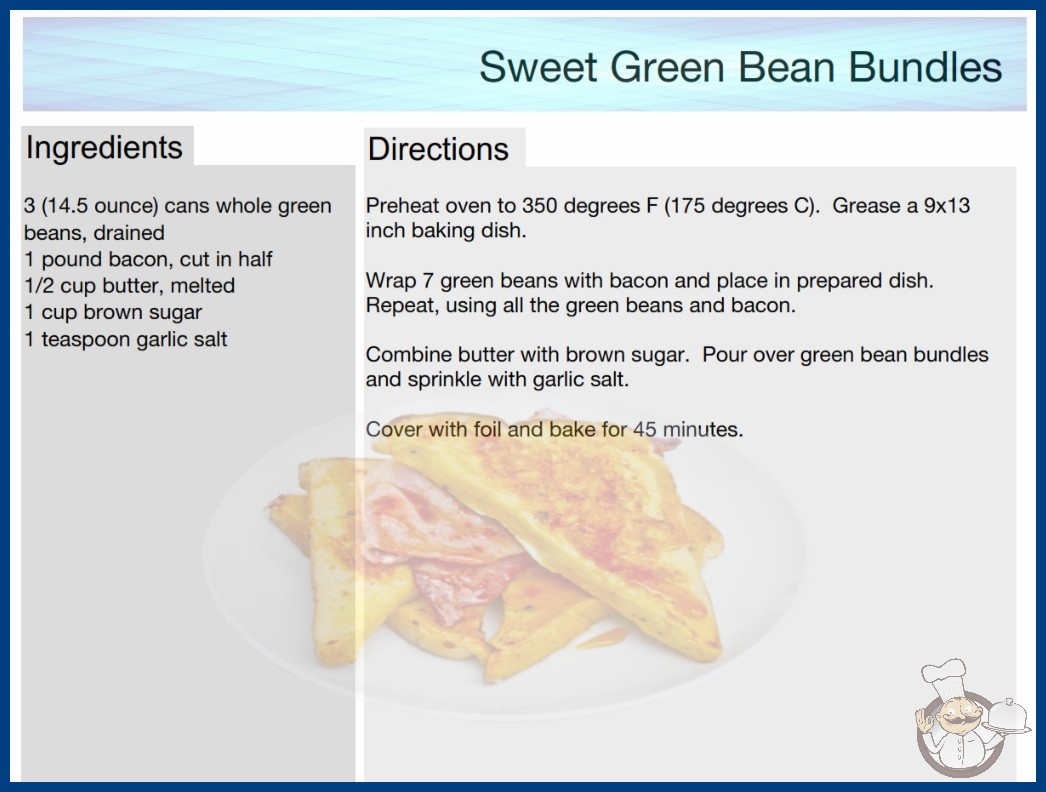 Sweet Green Bean Bundles

Ingredients

3 (14.5 ounce) cans whole green beans, drained
1 pound bacon, cut in half
1/2 cup butter, melted
1 cup brown sugar
1 teaspoon garlic salt

Directions

Preheat oven to 350 degrees F (175 degrees C). Grease a 9x13 inch baking dish.

Wrap 7 green beans with bacon and place in prepared dish. Repeat, using all the green beans and bacon.

Combine butter with brown sugar. Pour over green bean bundles and sprinkle with garlic salt.

Cover with foil and bake for 45 minutes.